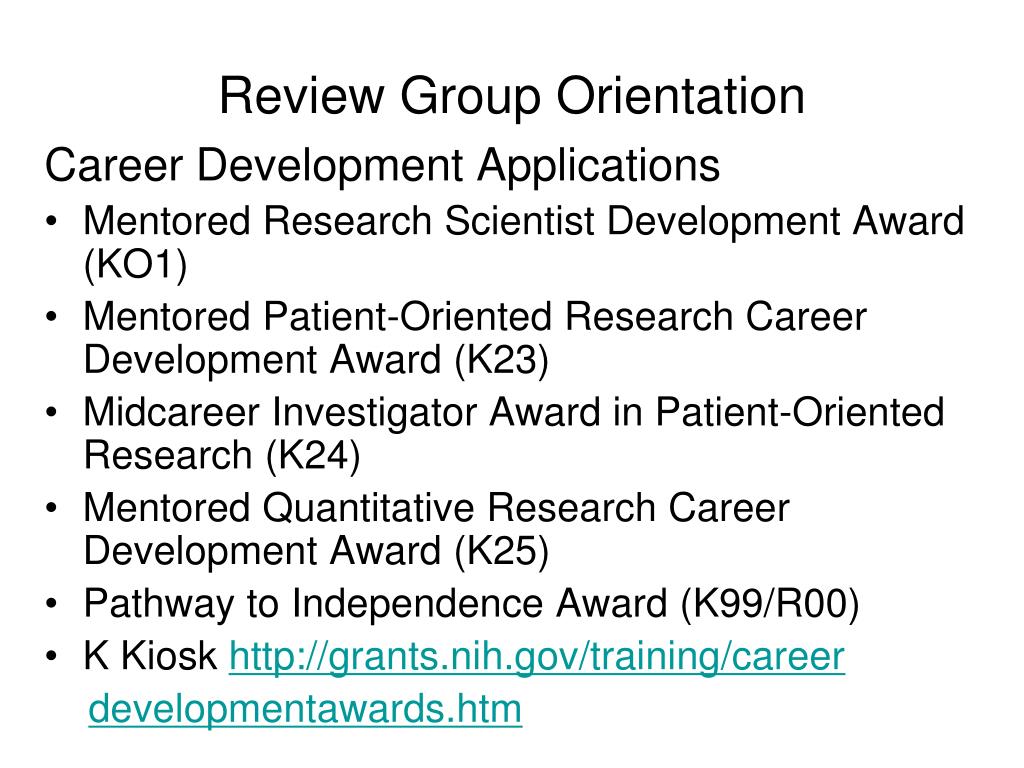 Review Group Orientation

Career Development Applications

• Mentored Research Scientist Development Award (KO1)
• Mentored Patient-Oriented Research Career Development Award (K23)
• Midcareer Investigator Award in Patient-Oriented Research (K24)
• Mentored Quantitative Research Career Development Award (K25)
• Pathway to Independence Award (K99/R00)
• K Kiosk http://grants.nih.gov/training/career developmentawards.htm